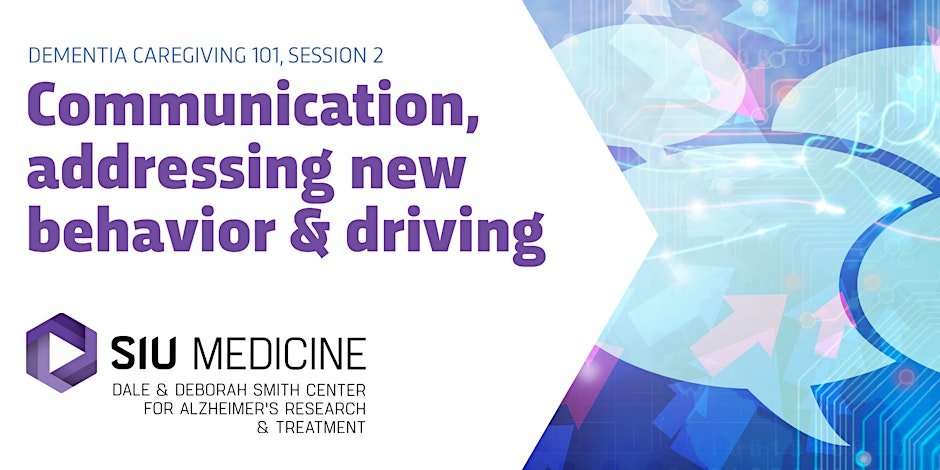 DEMENTIA CAREGIVING 101, SESSION 2

Communication, addressing new behavior & driving

SIU MEDICINE

DALE & DEBORAH SMITH CENTER FOR ALZHEIMER'S RESEARCH & TREATMENT